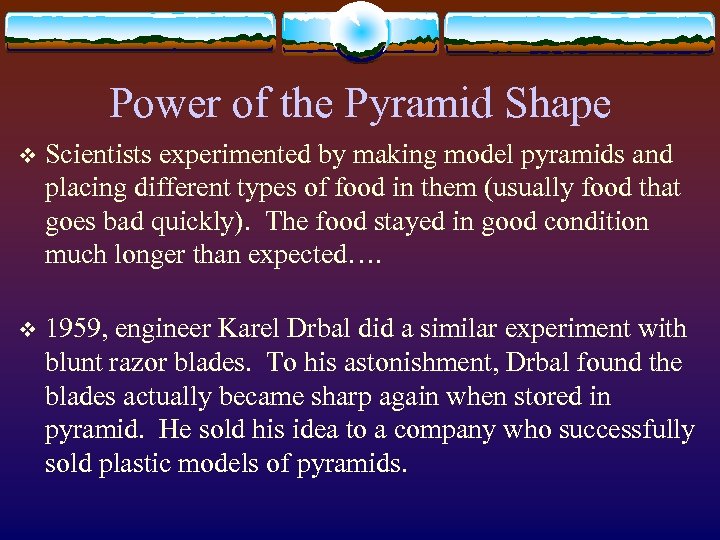 Power of the Pyramid Shape

❖ Scientists experimented by making model pyramids and placing different types of food in them (usually food that goes bad quickly). The food stayed in good condition much longer than expected….

❖ 1959, engineer Karel Drbal did a similar experiment with blunt razor blades. To his astonishment, Drbal found the blades actually became sharp again when stored in pyramid. He sold his idea to a company who successfully sold plastic models of pyramids.